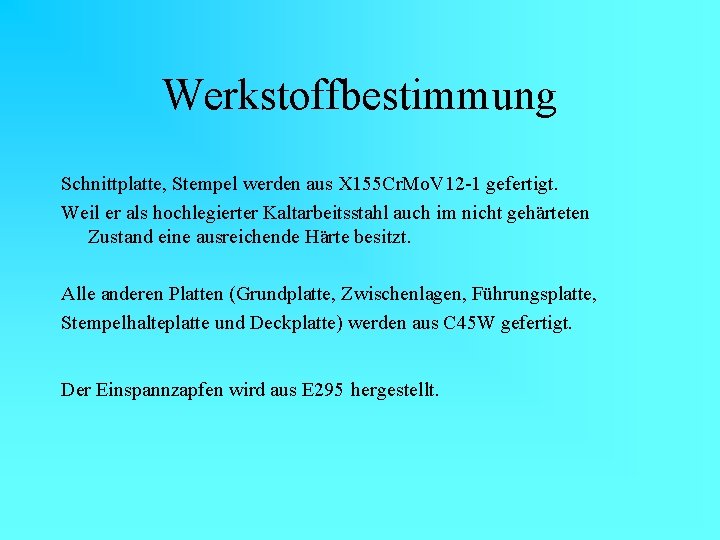 Werkstoffbestimmung

Schnittplatte, Stempel werden aus X155CrMoV12-1 gefertigt.

Weil er als hochlegierter Kaltarbeitsstahl auch im nicht gehärteten Zustand eine ausreichende Härte besitzt.

Alle anderen Platten (Grundplatte, Zwischenlagen, Führungsplatte, Stempelhalteplatte und Deckplatte) werden aus C45W gefertigt.

Der Einspannzapfen wird aus E295 hergestellt.